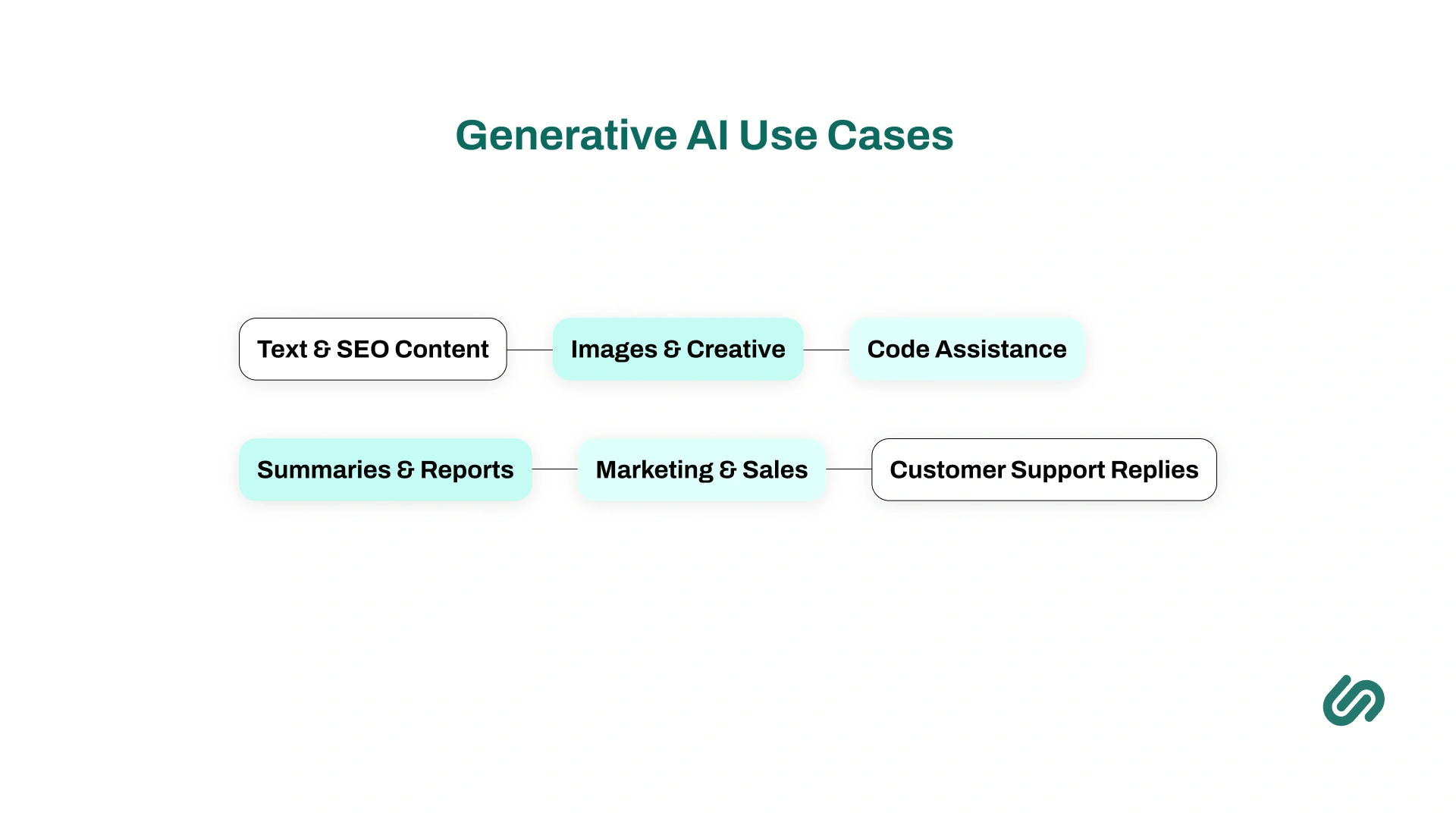 Generative AI Use Cases

Text & SEO Content

Images & Creative

Code Assistance

Summaries & Reports

Marketing & Sales

Customer Support Replies